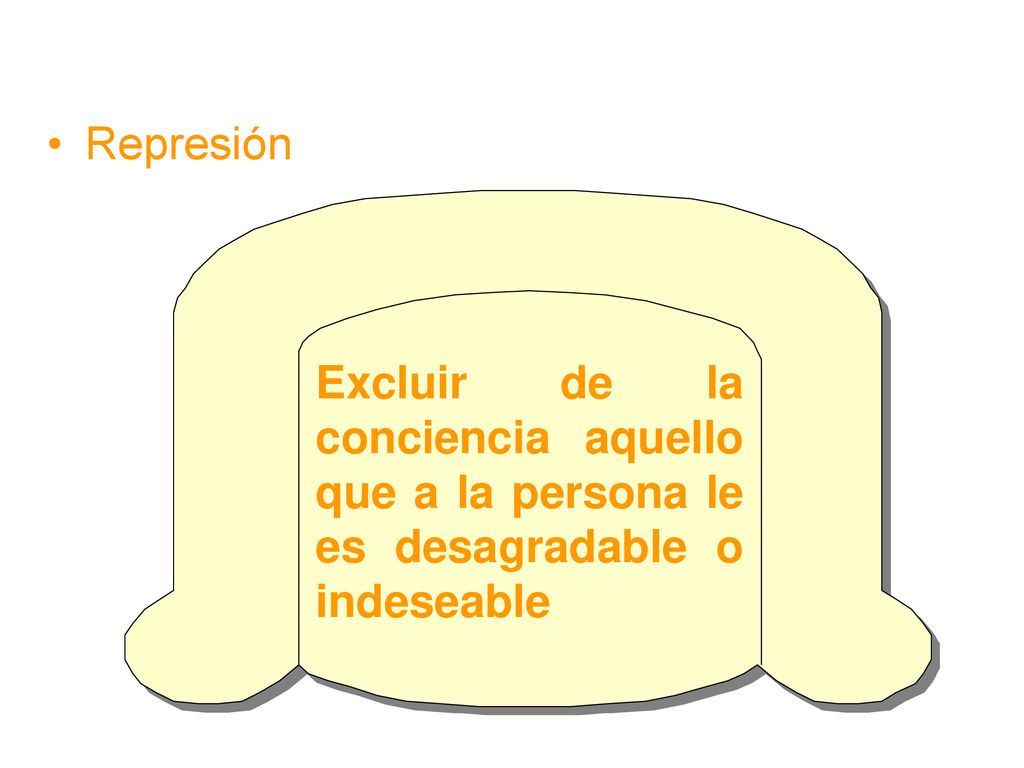 • Represión

Excluir de la conciencia aquello que a la persona le es desagradable o indeseable